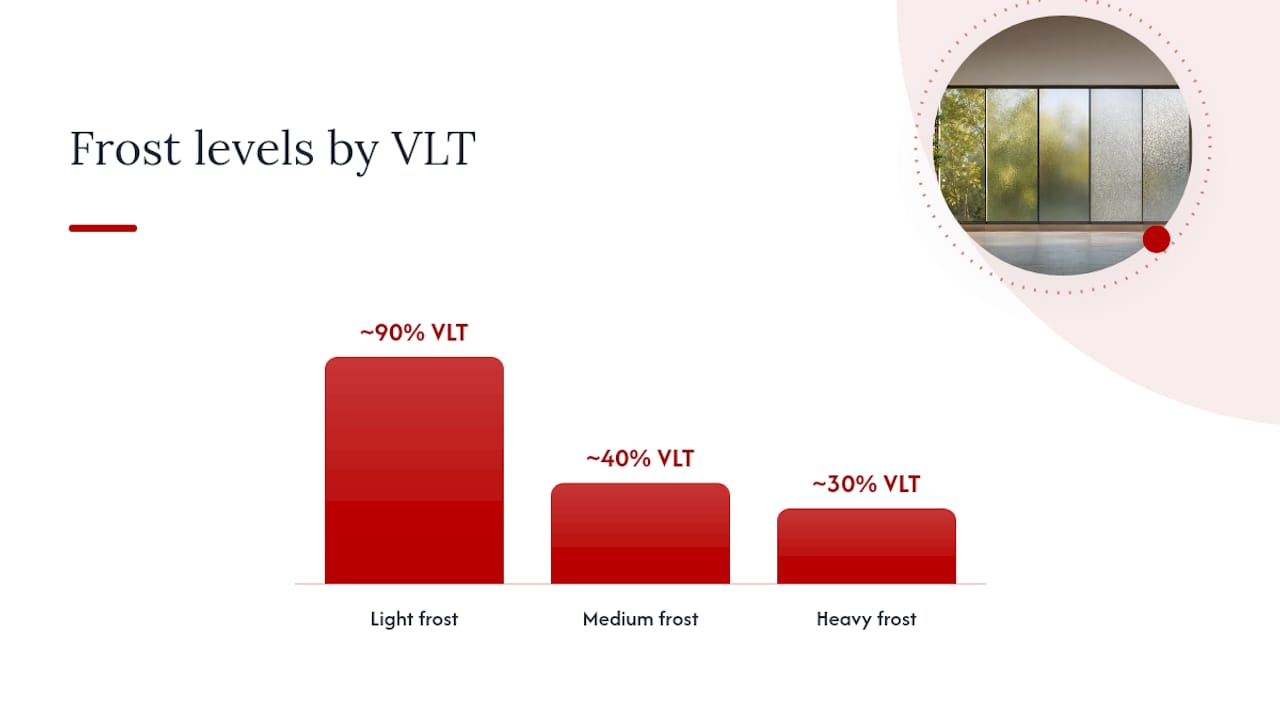 Frost levels by VLT

~90% VLT

~40% VLT

~30% VLT

Light frost

Medium frost

Heavy frost